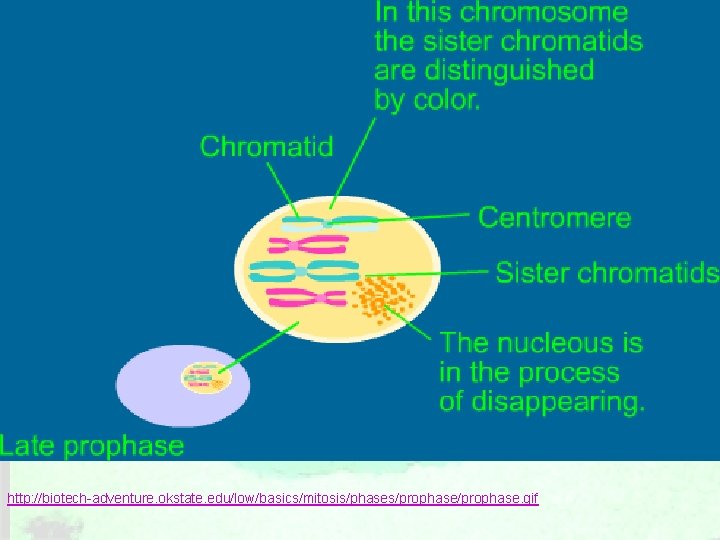 In this chromosome the sister chromatids are distinguished by color.

Chromatid

Centromere

Sister chromatids

The nucleous is in the process of disappearing.

Late prophase

http://biotech-adventure.okstate.edu/low/basics/mitosis/phases/prophase/prophase.gif